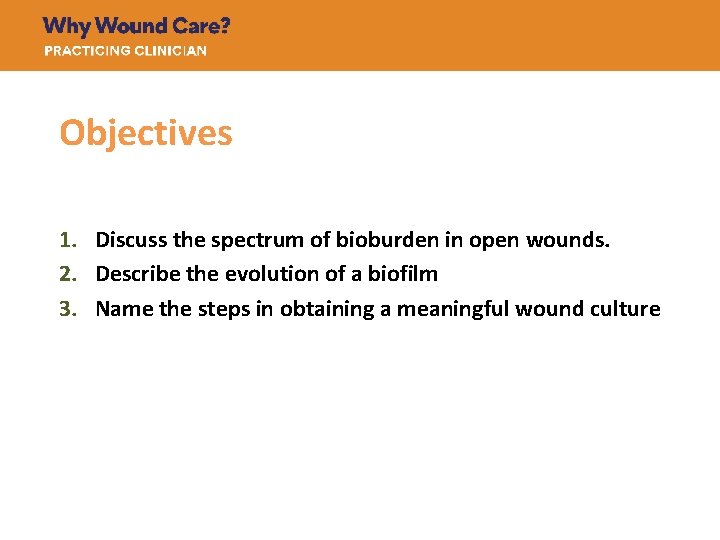 Why Wound Care?
PRACTICING CLINICIAN

Objectives

1. Discuss the spectrum of bioburden in open wounds.
2. Describe the evolution of a biofilm
3. Name the steps in obtaining a meaningful wound culture